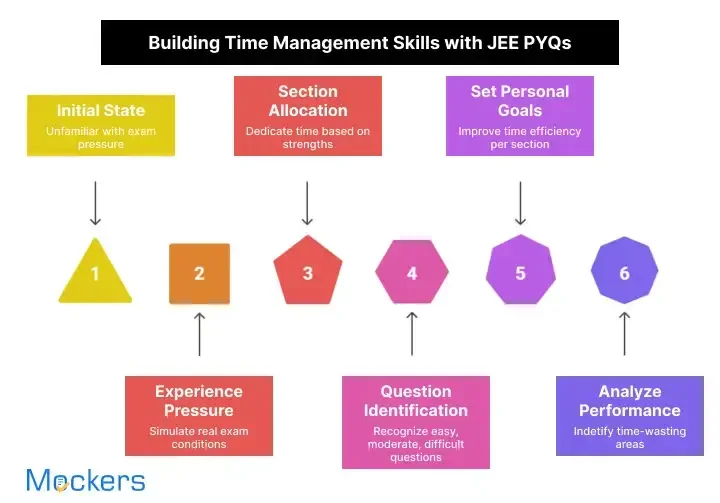 Building Time Management Skills with JEE PYQs

Initial State
Unfamiliar with exam pressure

Section Allocation
Dedicate time based on strengths

Set Personal Goals
Improve time efficiency per section

1

2

3

4

5

6

Experience Pressure
Simulate real exam conditions

Question Identification
Recognize easy, moderate, difficult questions

Analyze Performance
Indetify time-wasting areas

Mockers